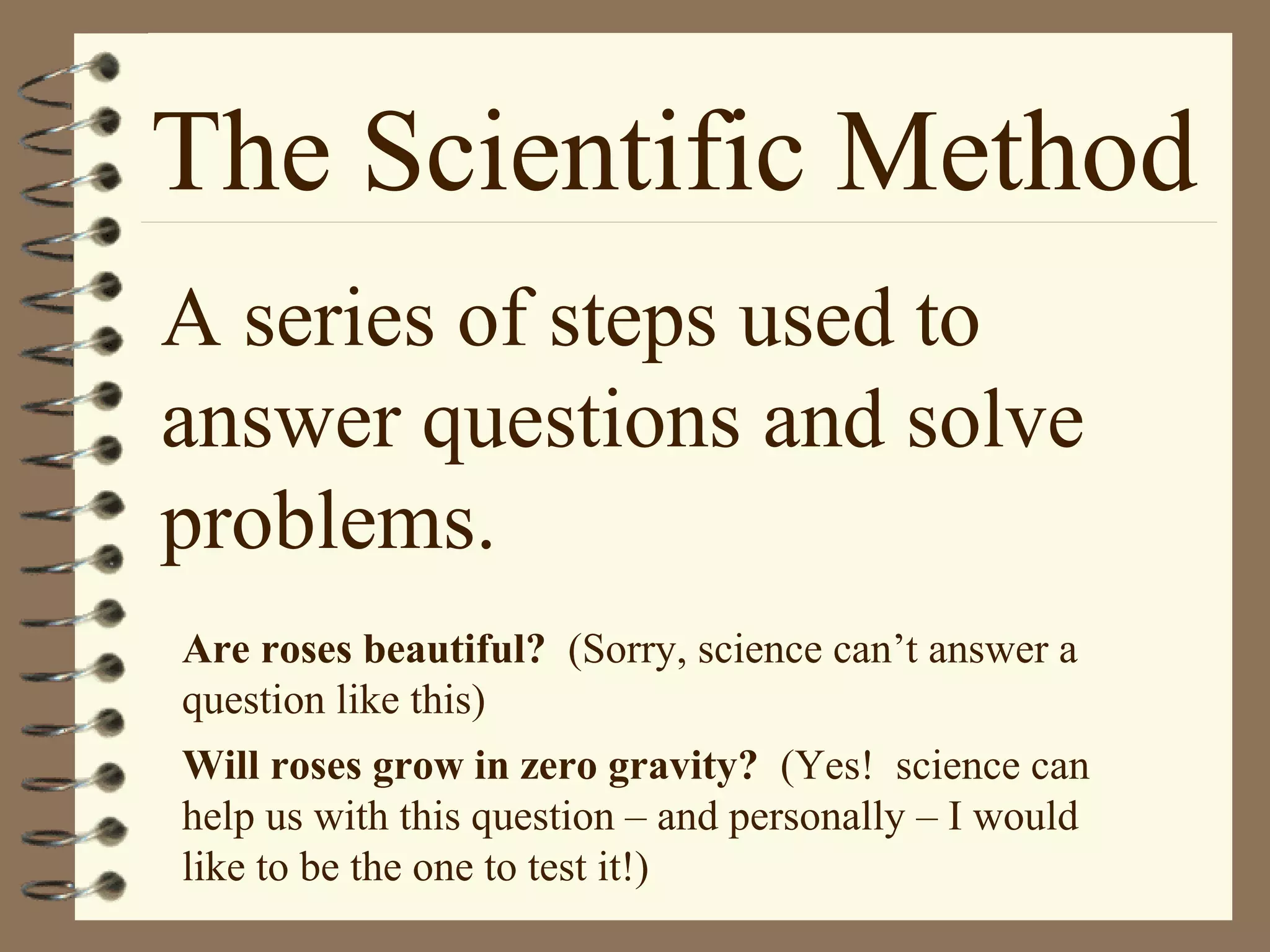 The Scientific Method

A series of steps used to answer questions and solve problems.

Are roses beautiful? (Sorry, science can’t answer a question like this)

Will roses grow in zero gravity? (Yes! science can help us with this question – and personally – I would like to be the one to test it!)